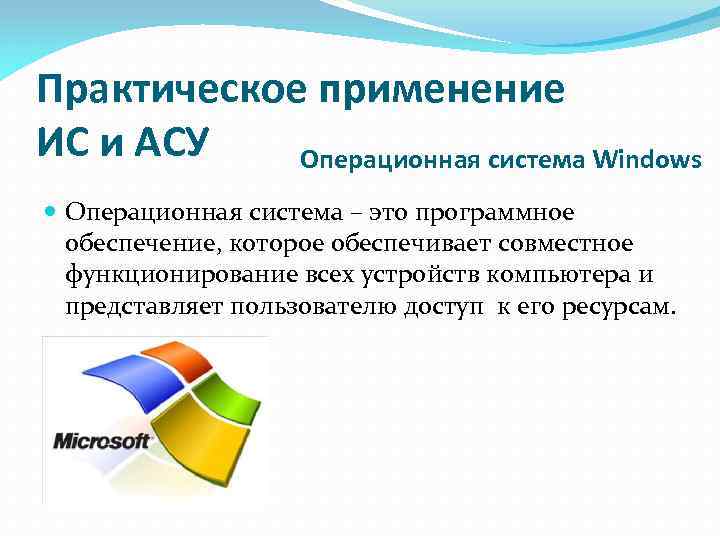 Практическое применение ИС и АСУ

Операционная система Windows

Операционная система – это программное обеспечение, которое обеспечивает совместное функционирование всех устройств компьютера и представляет пользователю доступ к его ресурсам.

Microsoft